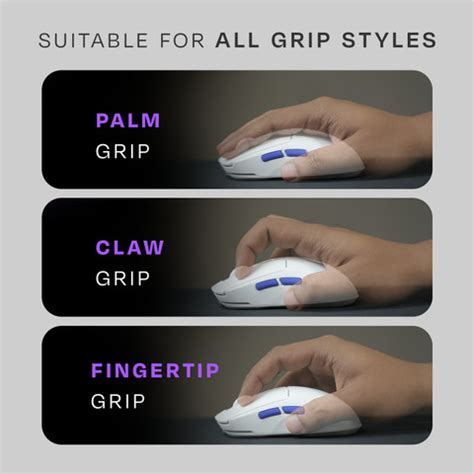 SUITABLE FOR ALL GRIP STYLES

PALM
GRIP

CLAW
GRIP

FINGERTIP
GRIP